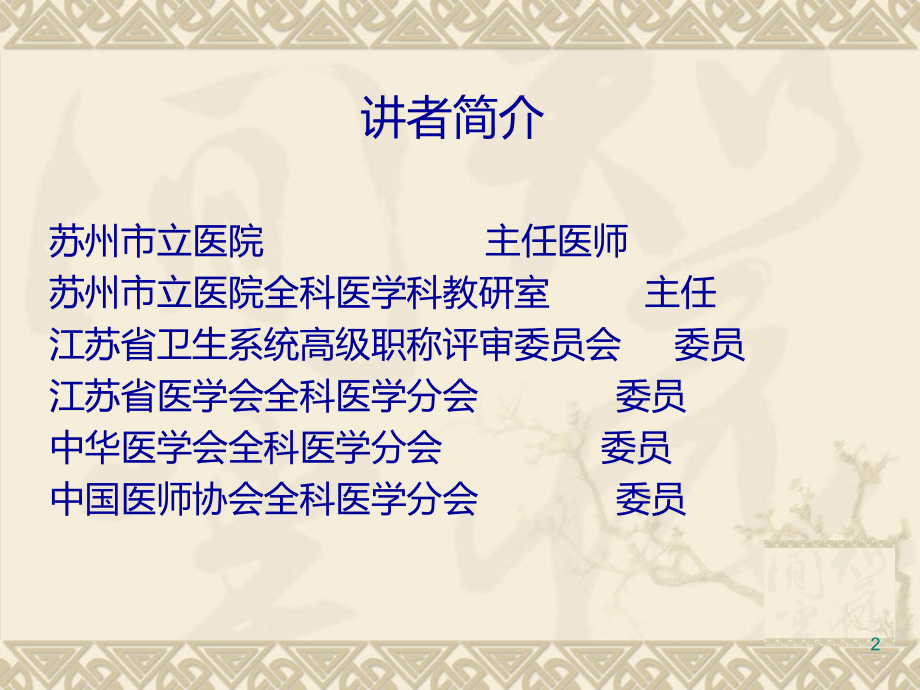 讲者简介

苏州市立医院　　主任医师
苏州市立医院全科医学科教研室　　主任
江苏省卫生系统高级职称评审委员会　　委员
江苏省医学会全科医学分会　　委员
中华医学会全科医学分会　　委员
中国医师协会全科医学分会　　委员

2